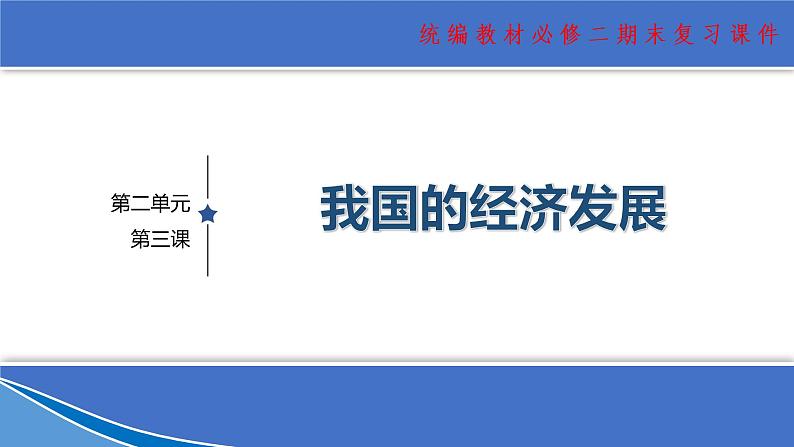 统编教材必修二期末复习课件

第二单元
第三课

我国的经济发展